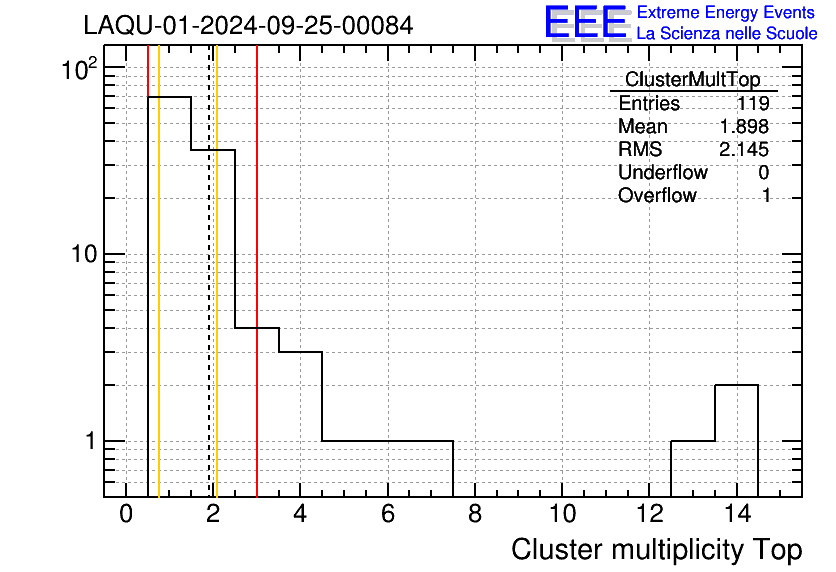 LAQU-01-2024-09-25-00084

EEE Extreme Energy Events
La Scienza nelle Scuole

| ClusterMultTop | |
|---|---|
| Entries | 119 |
| Mean | 1.898 |
| RMS | 2.145 |
| Underflow | 0 |
| Overflow | 1 |

$10^2$
10
1

0 2 4 6 8 10 12 14

Cluster multiplicity Top